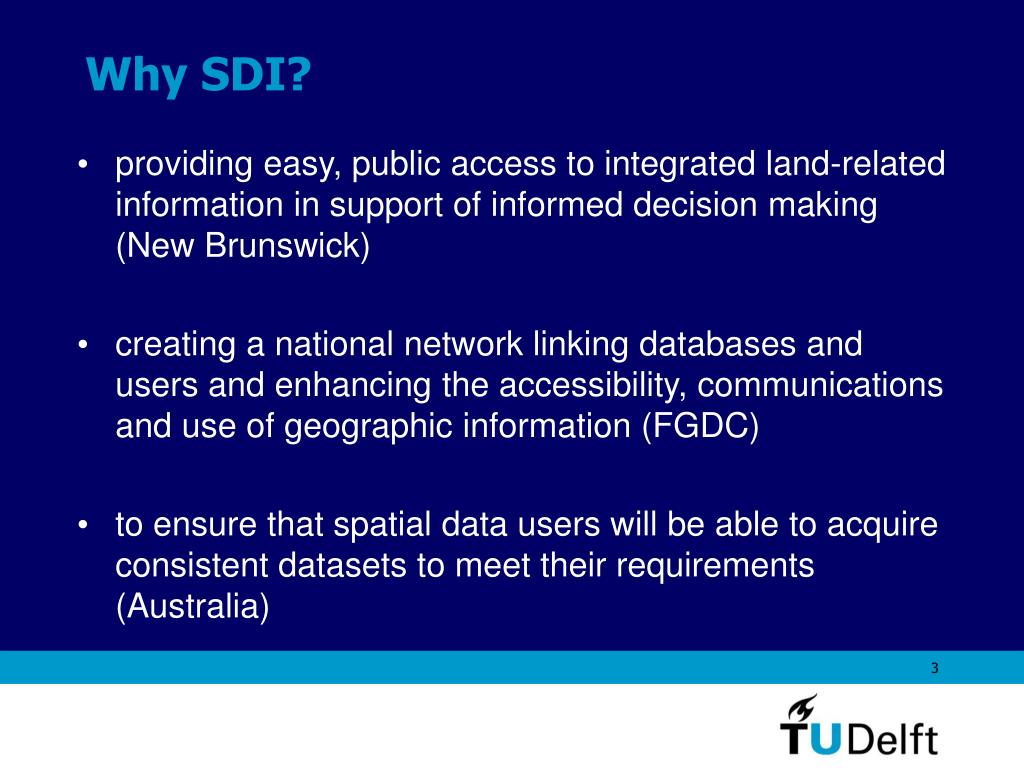 Why SDI?

• providing easy, public access to integrated land-related information in support of informed decision making (New Brunswick)

• creating a national network linking databases and users and enhancing the accessibility, communications and use of geographic information (FGDC)

• to ensure that spatial data users will be able to acquire consistent datasets to meet their requirements (Australia)

3

TUDelft